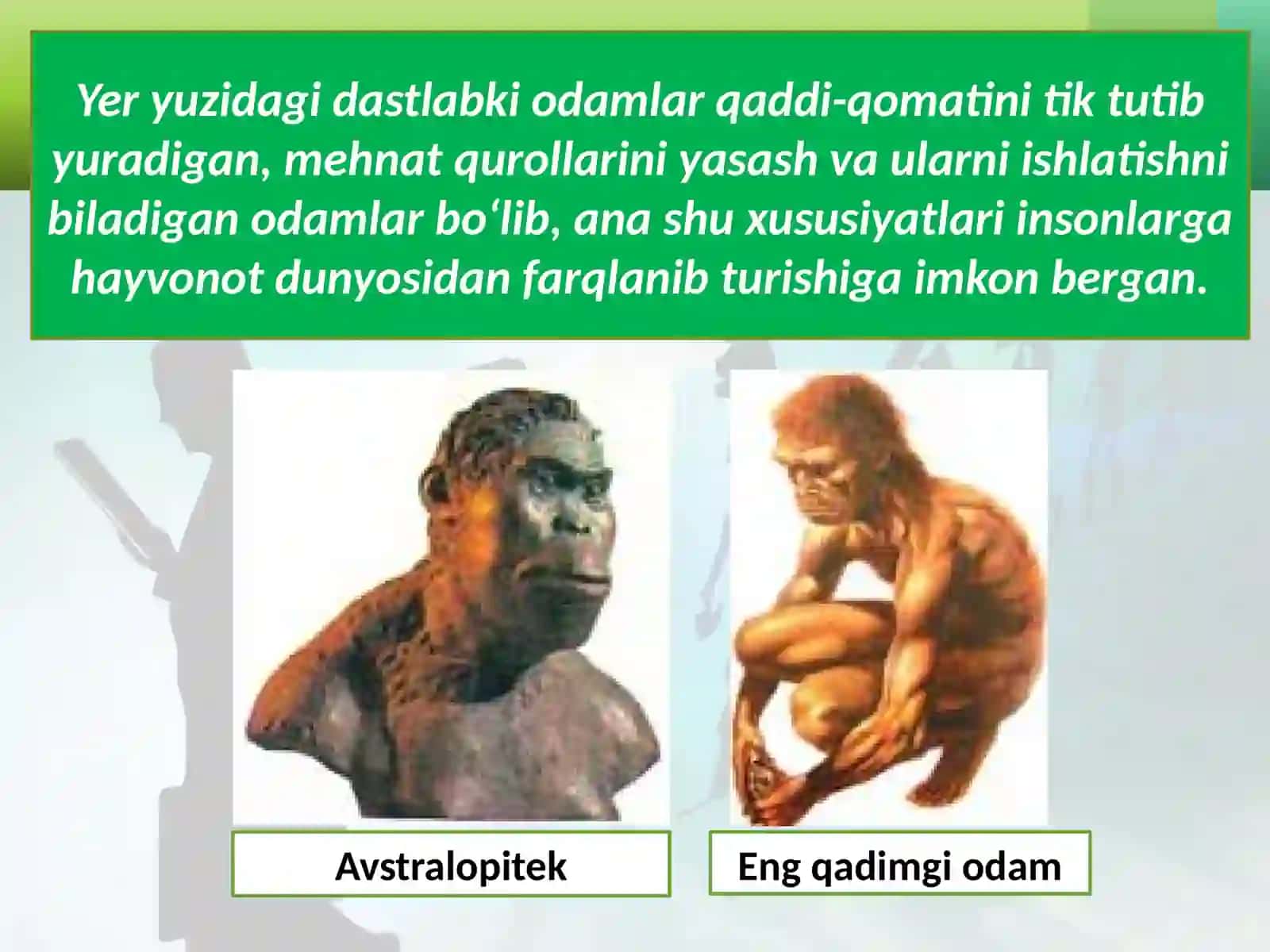 Yer yuzidagi dastlabki odamlar qaddi-qomatini tik tutib yuradigan, mehnat qurollarini yasash va ularni ishlatishni biladigan odamlar bo‘lib, ana shu xususiyatlari insonlarga hayvonot dunyosidan farqlanib turishiga imkon bergan.

Avstralopitek

Eng qadimgi odam